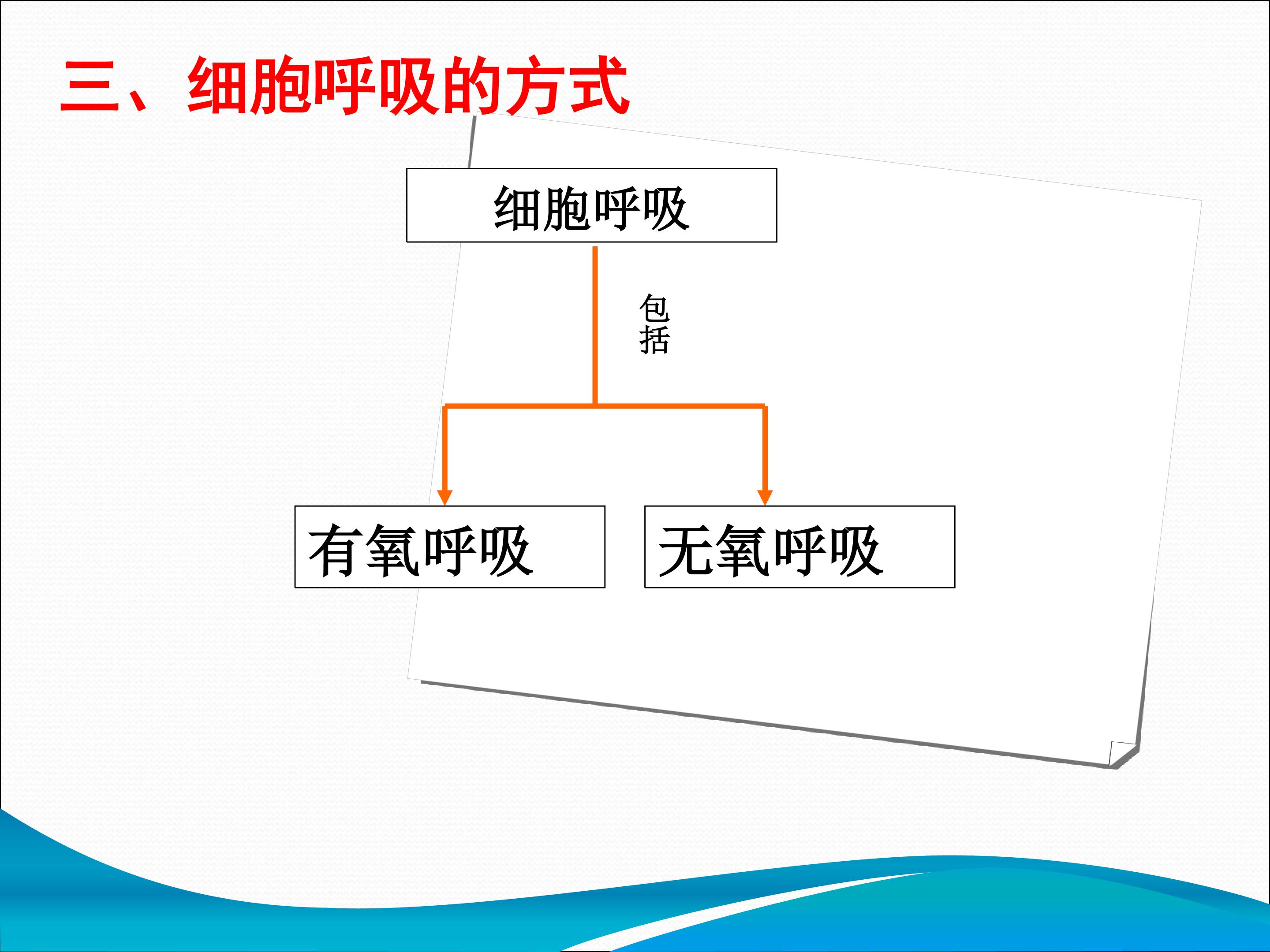 三、细胞呼吸的方式

细胞呼吸

包括

有氧呼吸

无氧呼吸